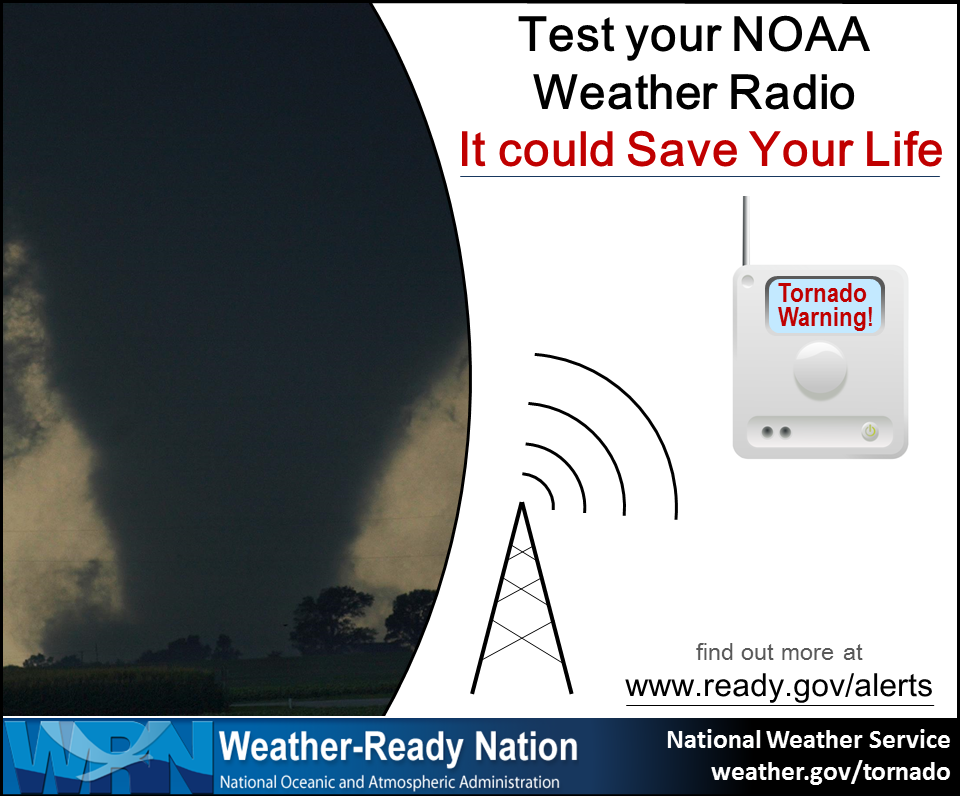 Test your NOAA Weather Radio
It could Save Your Life

Tornado Warning!

find out more at
www.ready.gov/alerts

WRN
Weather-Ready Nation
National Oceanic and Atmospheric Administration

National Weather Service
weather.gov/tornado